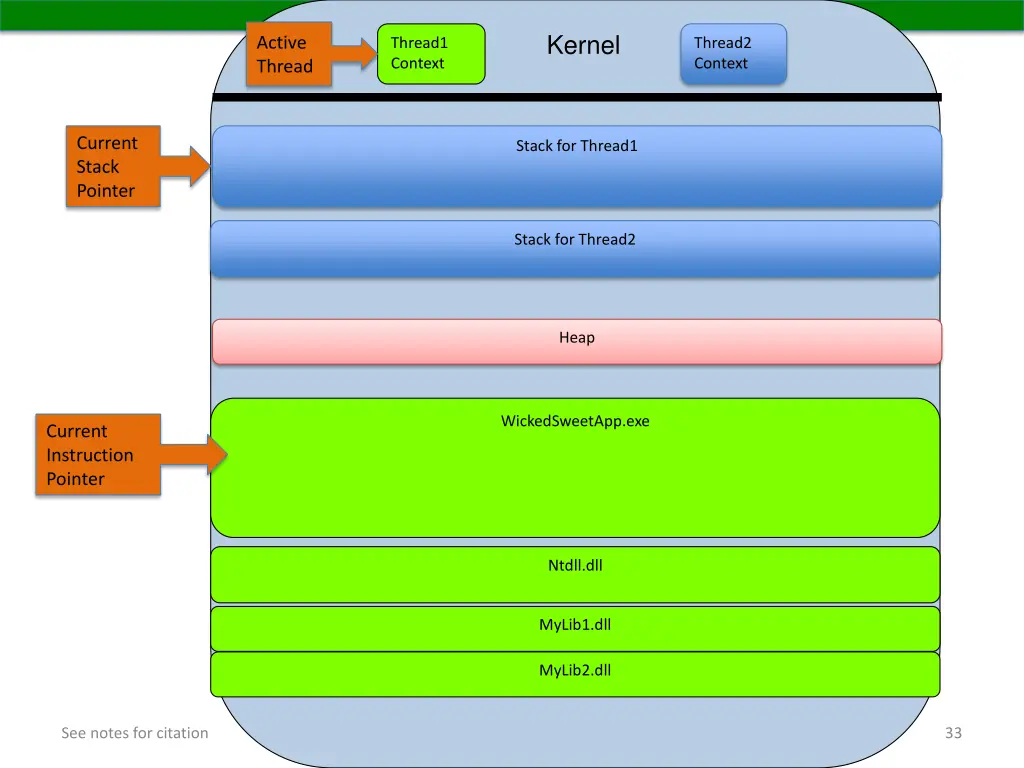 Active Thread

Thread1 Context

Kernel

Thread2 Context

Current Stack Pointer

Stack for Thread1

Stack for Thread2

Heap

Current Instruction Pointer

WickedSweetApp.exe

Ntdll.dll

MyLib1.dll

MyLib2.dll

See notes for citation

33